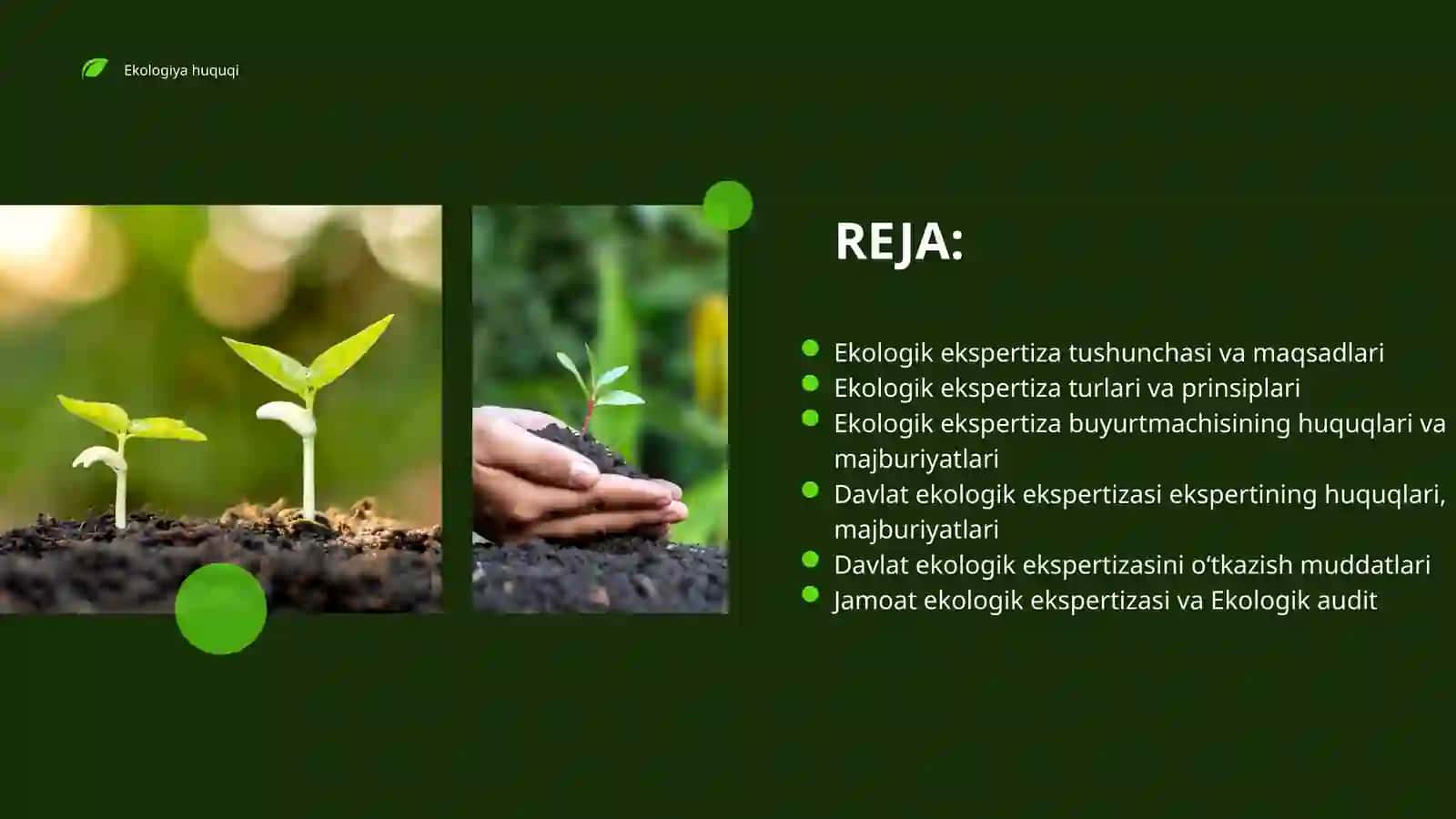 Ekologiya huquqi

REJA:

- Ekologik ekspertiza tushunchasi va maqsadlari
- Ekologik ekspertiza turlari va prinsiplari
- Ekologik ekspertiza buyurtmachisining huquqlari va majburiyatlari
- Davlat ekologik ekspertizasi ekspertining huquqlari, majburiyatlari
- Davlat ekologik ekspertizasini o‘tkazish muddatlari
- Jamoat ekologik ekspertizasi va Ekologik audit